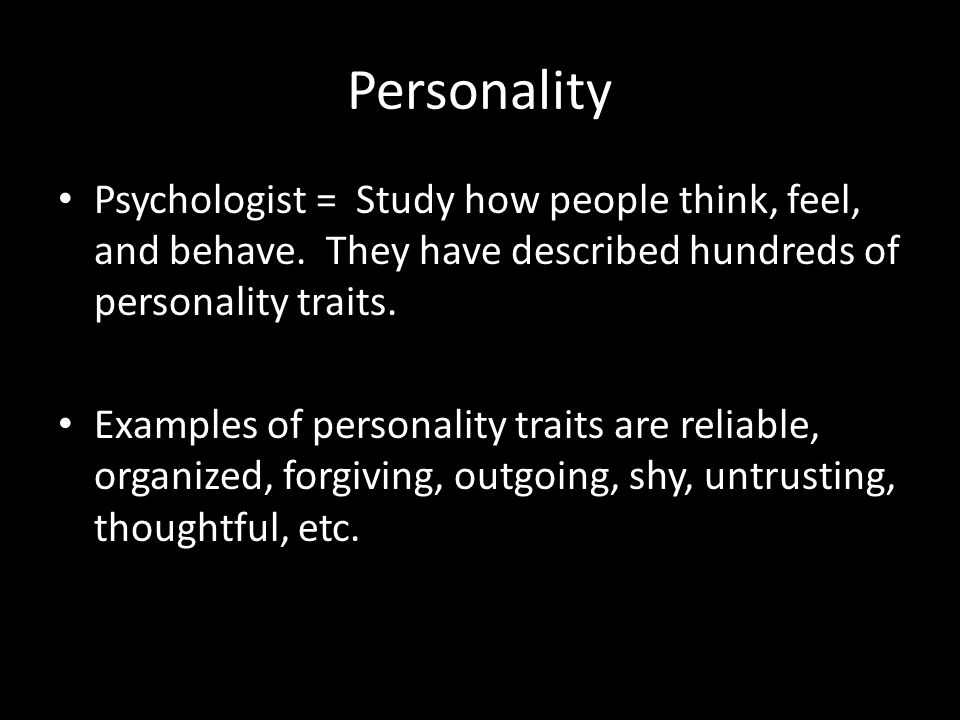 Personality

• Psychologist = Study how people think, feel, and behave. They have described hundreds of personality traits.

• Examples of personality traits are reliable, organized, forgiving, outgoing, shy, untrusting, thoughtful, etc.